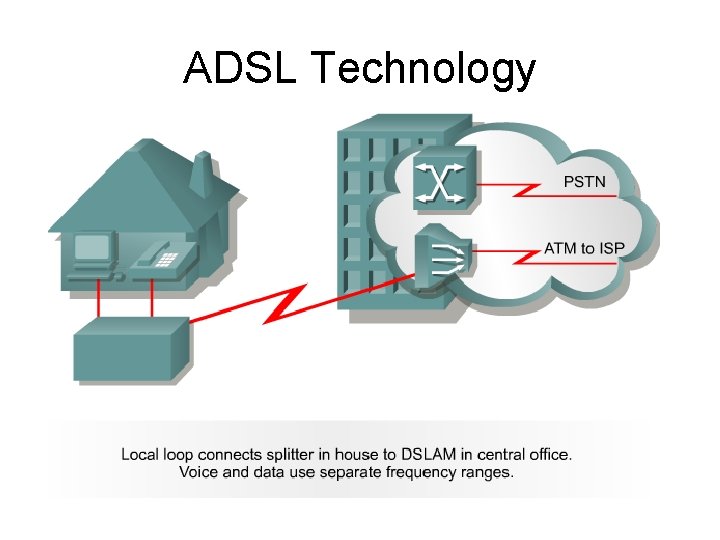 ADSL Technology

PSTN

ATM to ISP

Local loop connects splitter in house to DSLAM in central office.
Voice and data use separate frequency ranges.